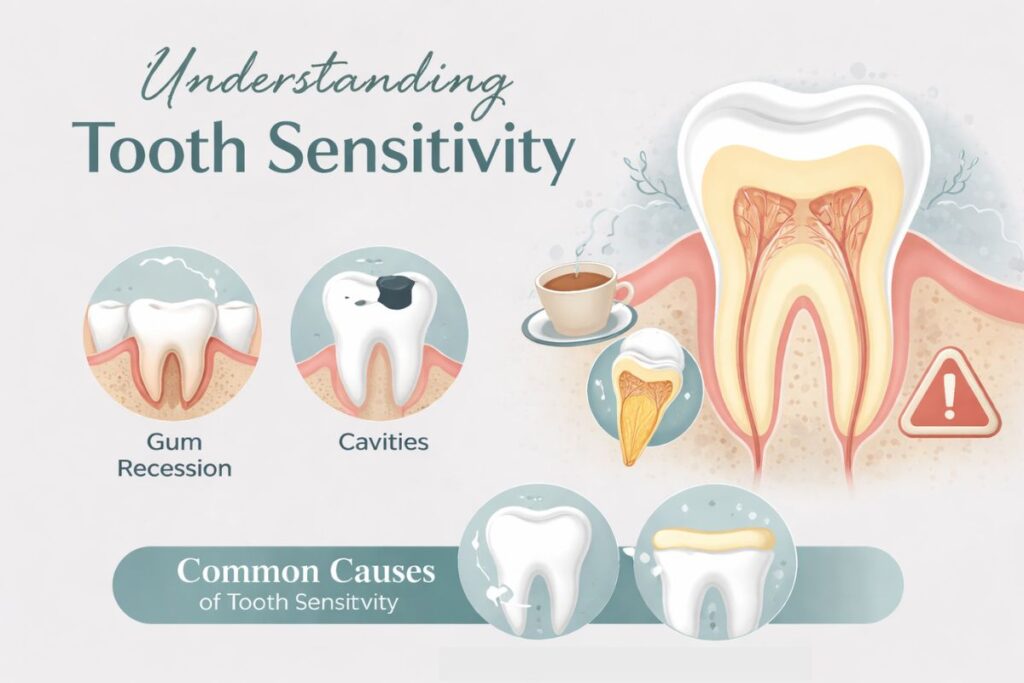 Understanding
Tooth Sensitivity

Gum Recession

Cavities

Common Causes
of Tooth Sensitvity